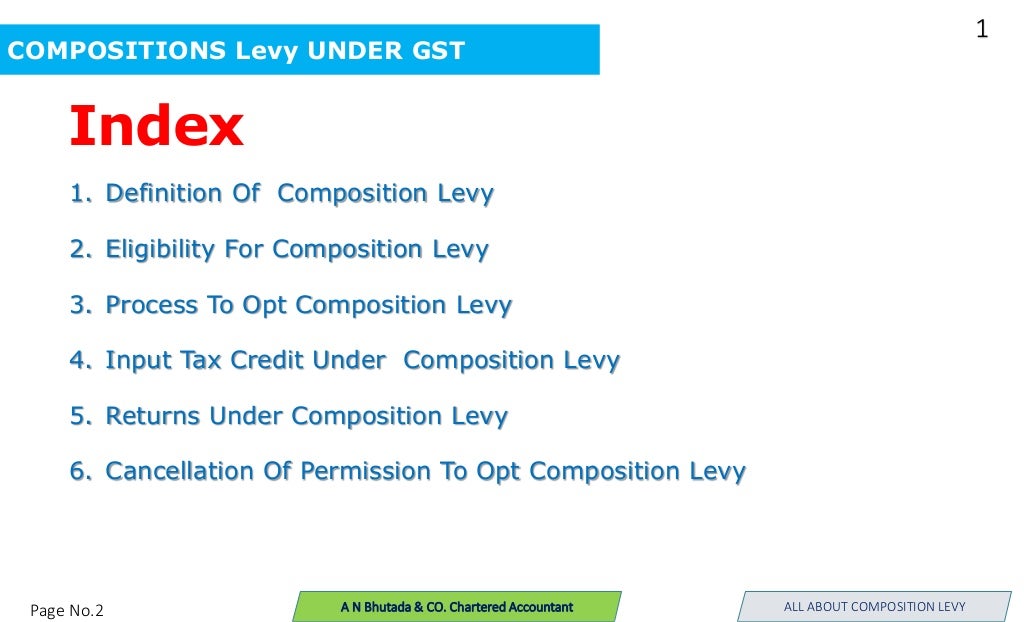 1

COMPOSITIONS Levy UNDER GST

Index

1. Definition Of Composition Levy

2. Eligibility For Composition Levy

3. Process To Opt Composition Levy

4. Input Tax Credit Under Composition Levy

5. Returns Under Composition Levy

6. Cancellation Of Permission To Opt Composition Levy

Page No.2

A N Bhutada & CO. Chartered Accountant

ALL ABOUT COMPOSITION LEVY